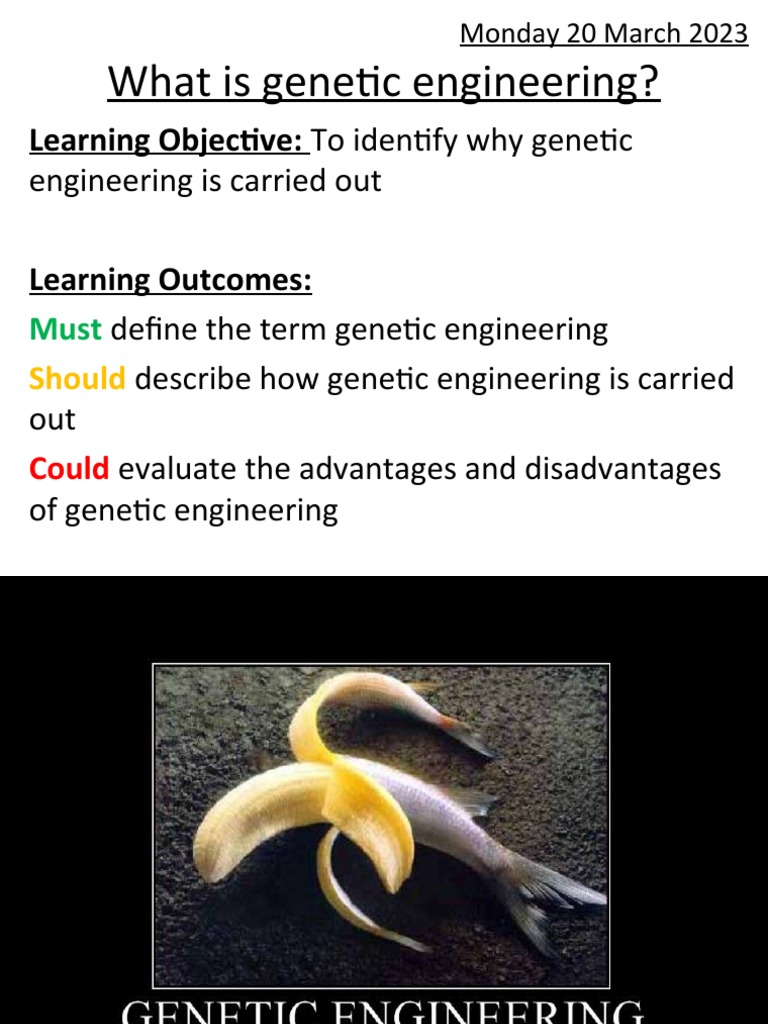 Monday 20 March 2023

What is genetic engineering?

Learning Objective: To identify why genetic engineering is carried out

Learning Outcomes:

Must define the term genetic engineering

Should describe how genetic engineering is carried out

Could evaluate the advantages and disadvantages of genetic engineering

GENETIC ENGINEERING